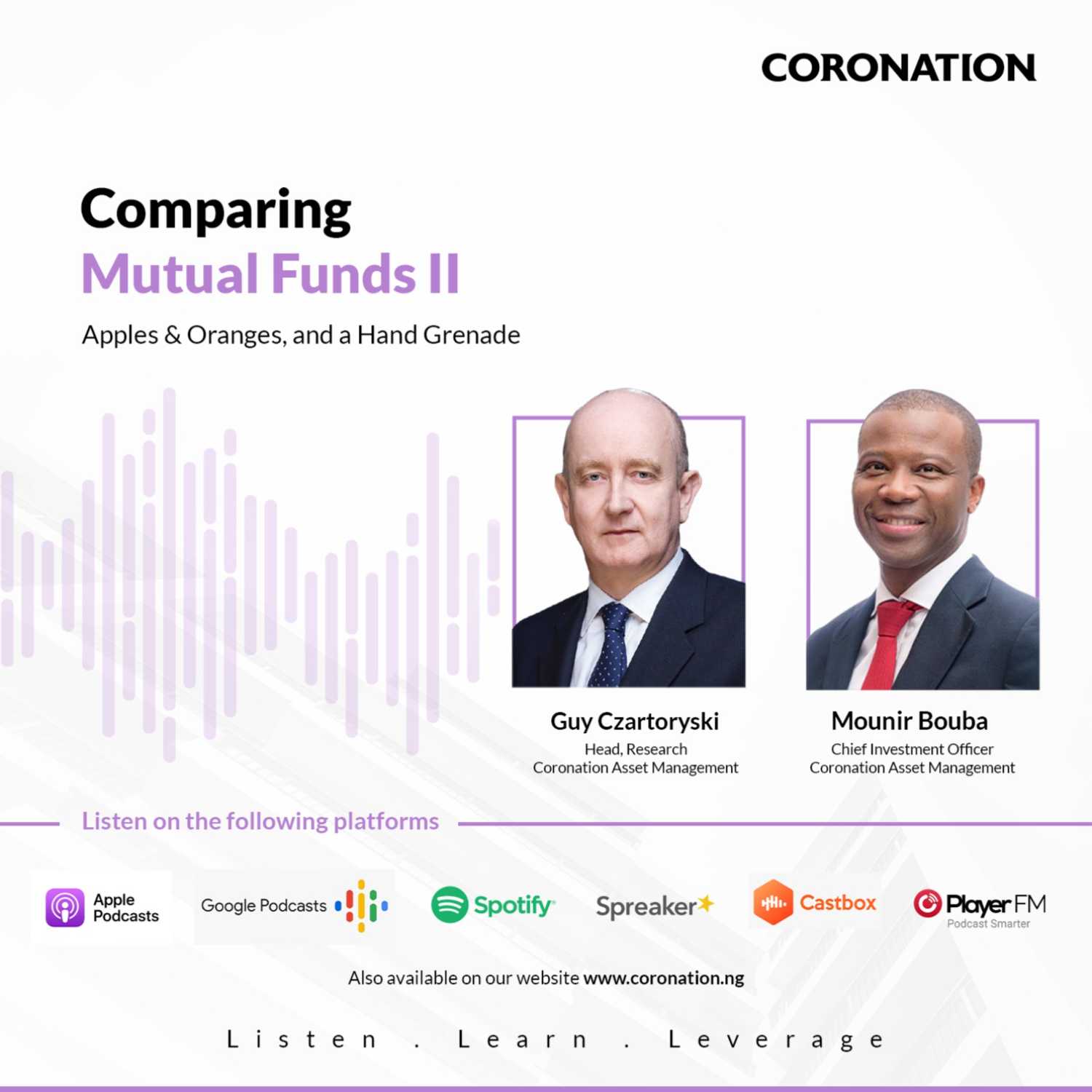 CORONATION

Comparing
Mutual Funds II

Apples & Oranges, and a Hand Grenade

Guy Czartoryski
Head, Research
Coronation Asset Management

Mounir Bouba
Chief Investment Officer
Coronation Asset Management

Listen on the following platforms

Apple Podcasts

Google Podcasts

Spotify

Spreaker

Castbox

Player FM
Podcast Smarter

Also available on our website www.coronation.ng

Listen . Learn . Leverage